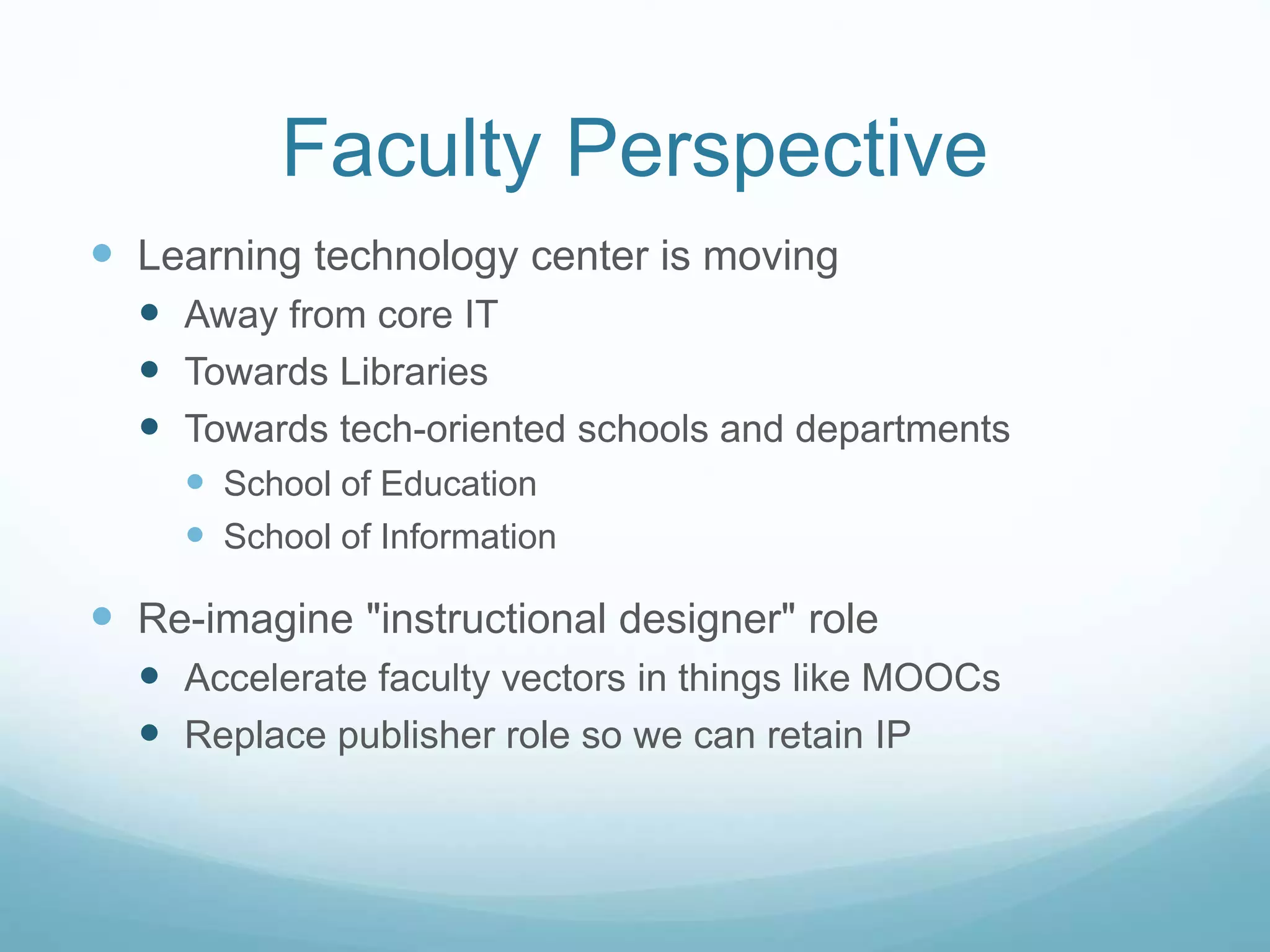 Faculty Perspective

- Learning technology center is moving
  - Away from core IT
  - Towards Libraries
  - Towards tech-oriented schools and departments
    - School of Education
    - School of Information

- Re-imagine "instructional designer" role
  - Accelerate faculty vectors in things like MOOCs
  - Replace publisher role so we can retain IP